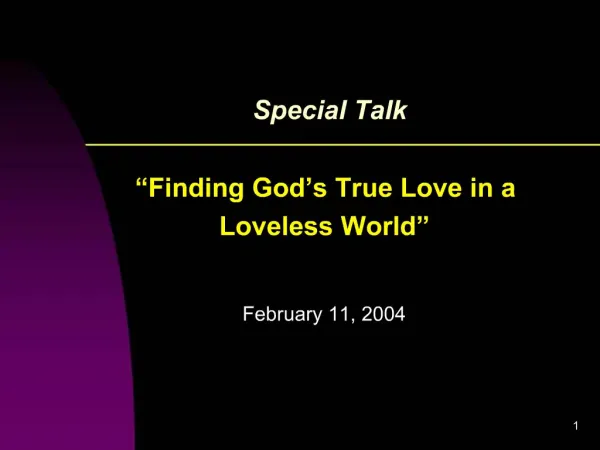 Special Talk

“Finding God’s True Love in a Loveless World”

February 11, 2004

1